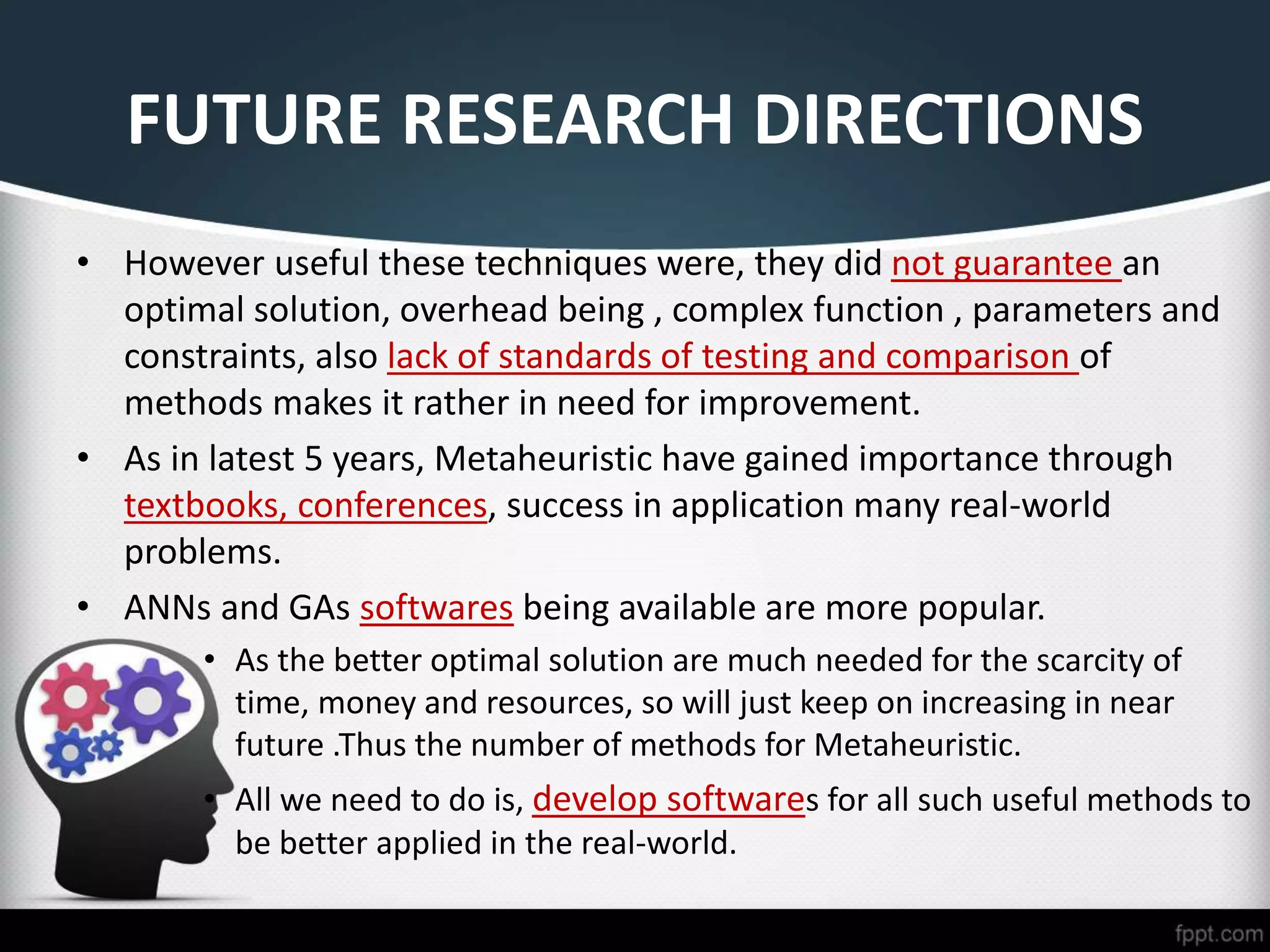 FUTURE RESEARCH DIRECTIONS

• However useful these techniques were, they did not guarantee an optimal solution, overhead being , complex function , parameters and constraints, also lack of standards of testing and comparison of methods makes it rather in need for improvement.

• As in latest 5 years, Metaheuristic have gained importance through textbooks, conferences, success in application many real-world problems.

• ANNs and GAs softwares being available are more popular.

• As the better optimal solution are much needed for the scarcity of time, money and resources, so will just keep on increasing in near future .Thus the number of methods for Metaheuristic.

• All we need to do is, develop softwares for all such useful methods to be better applied in the real-world.

fppt.com